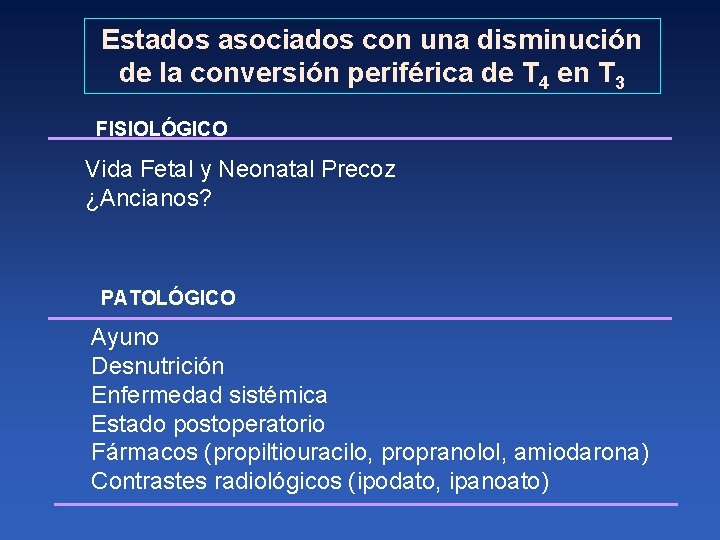 Estados asociados con una disminución de la conversión periférica de $T_4$ en $T_3$

FISIOLÓGICO

Vida Fetal y Neonatal Precoz
¿Ancianos?

PATOLÓGICO

Ayuno
Desnutrición
Enfermedad sistémica
Estado postoperatorio
Fármacos (propiltiouracilo, propranolol, amiodarona)
Contrastes radiológicos (ipodato, ipanoato)